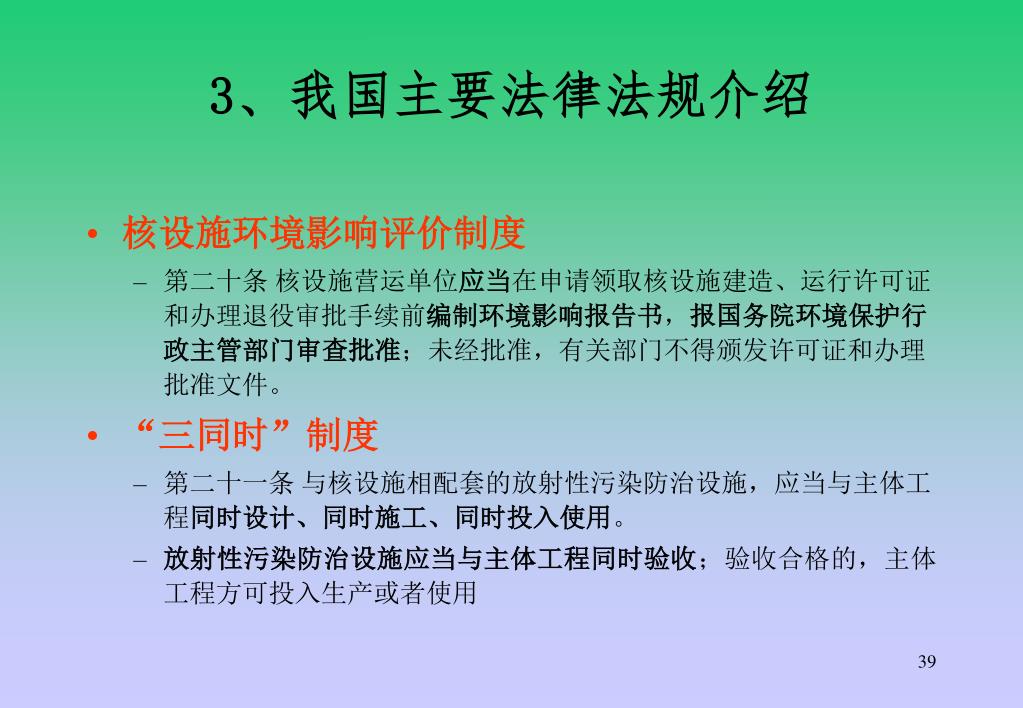 3、我国主要法律法规介绍

• 核设施环境影响评价制度

– 第二十条 核设施营运单位应当在申请领取核设施建造、运行许可证和办理退役审批手续前编制环境影响报告书，报国务院环境保护行政主管部门审查批准；未经批准，有关部门不得颁发许可证和办理批准文件。

• “三同时”制度

– 第二十一条 与核设施相配套的放射性污染防治设施，应当与主体工程同时设计、同时施工、同时投入使用。

– 放射性污染防治设施应当与主体工程同时验收；验收合格的，主体工程方可投入生产或者使用

39